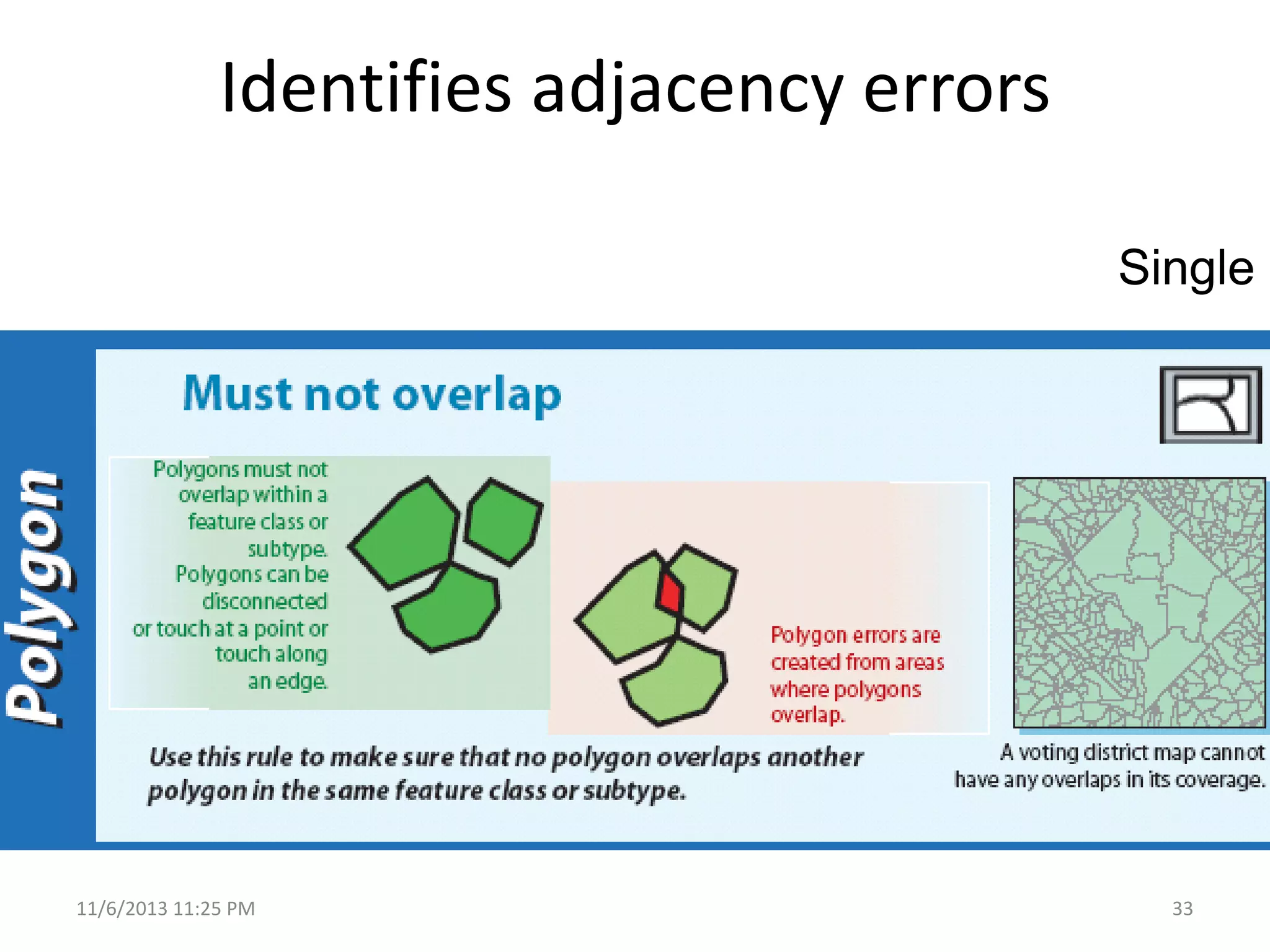 Identifies adjacency errors

Single

Polygon

Must not overlap

Polygons must not overlap within a feature class or subtype. Polygons can be disconnected or touch at a point or touch along an edge.

Polygon errors are created from areas where polygons overlap.

Use this rule to make sure that no polygon overlaps another polygon in the same feature class or subtype.

A voting district map cannot have any overlaps in its coverage.

11/6/2013 11:25 PM

33